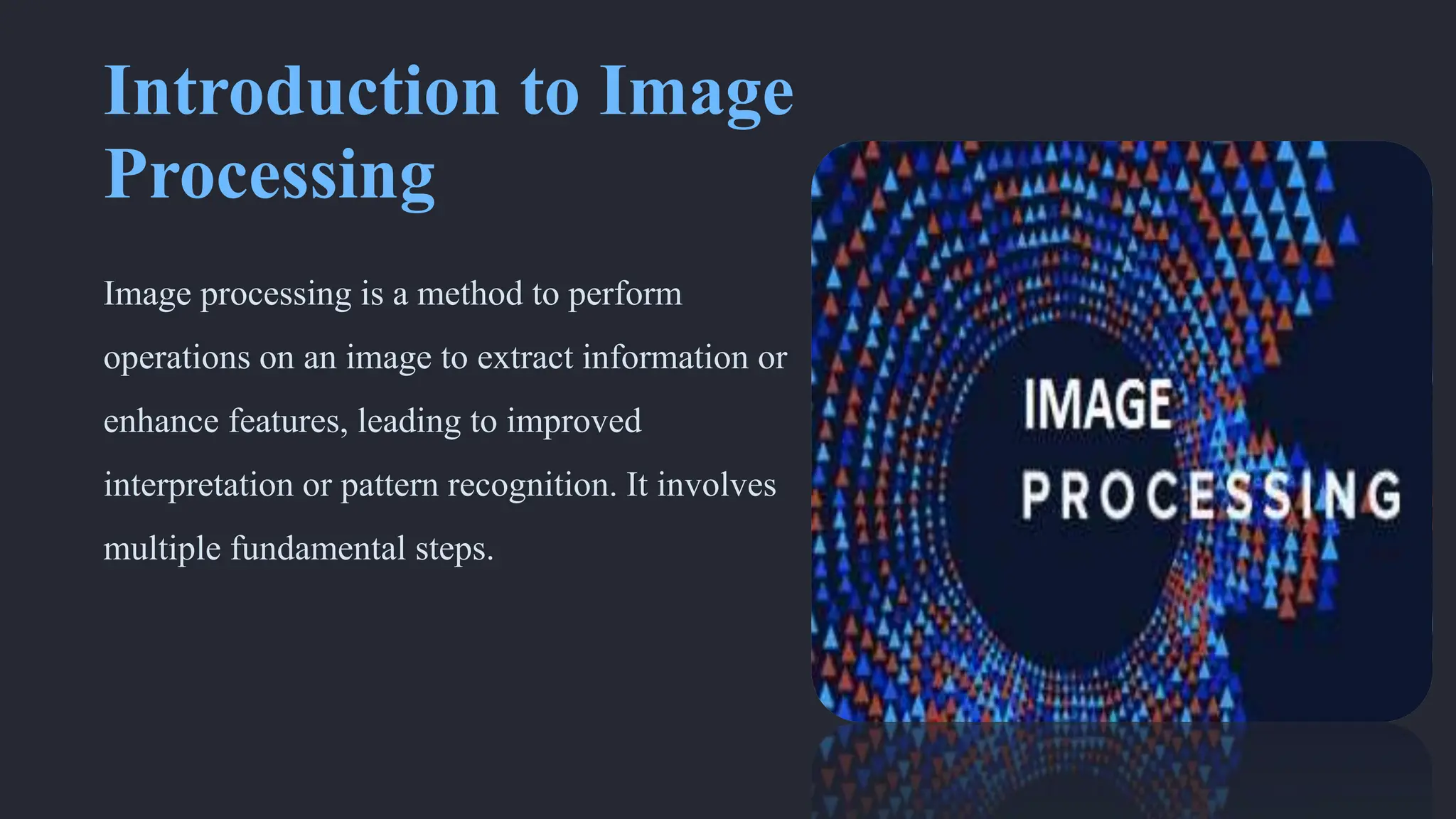 Introduction to Image Processing

Image processing is a method to perform operations on an image to extract information or enhance features, leading to improved interpretation or pattern recognition. It involves multiple fundamental steps.

IMAGE
PROCESSING